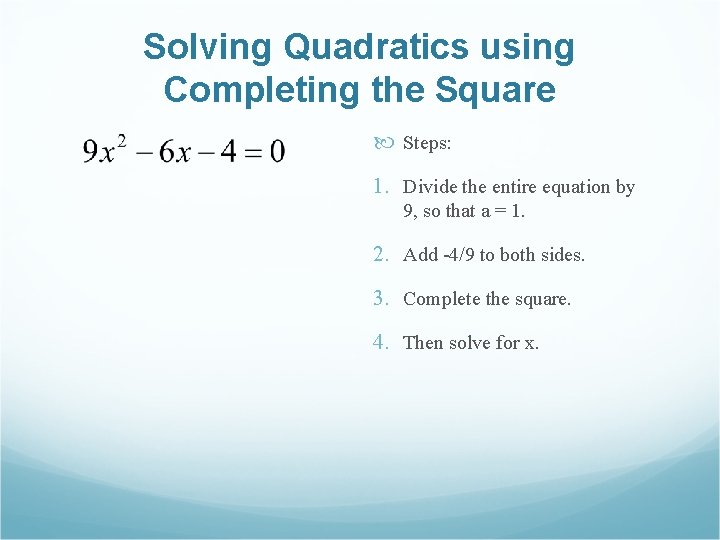 Solving Quadratics using Completing the Square

$9x^2 - 6x - 4 = 0$

Steps:

1. Divide the entire equation by 9, so that a = 1.

2. Add -4/9 to both sides.

3. Complete the square.

4. Then solve for x.